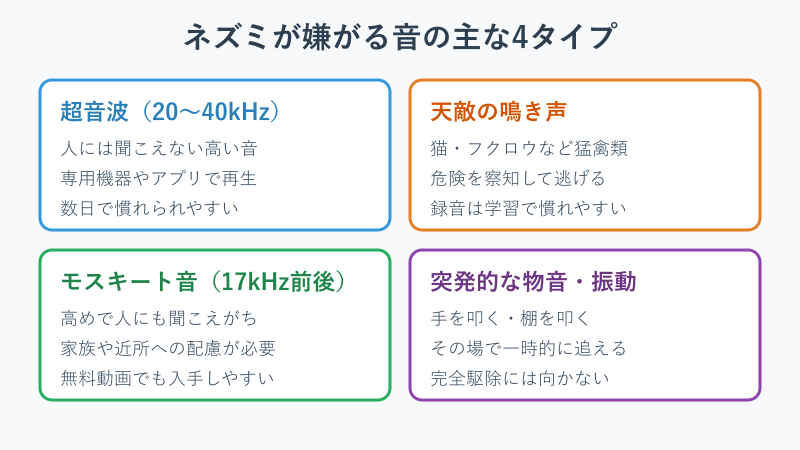 ネズミが嫌がる音の主な4タイプ

超音波（20〜40kHz）
人には聞こえない高い音
専用機器やアプリで再生
数日で慣れられやすい

天敵の鳴き声
猫・フクロウなど猛禽類
危険を察知して逃げる
録音は学習で慣れやすい

モスキート音（17kHz前後）
高めで人にも聞こえがち
家族や近所への配慮が必要
無料動画でも入手しやすい

突発的な物音・振動
手を叩く・棚を叩く
その場で一時的に追える
完全駆除には向かない